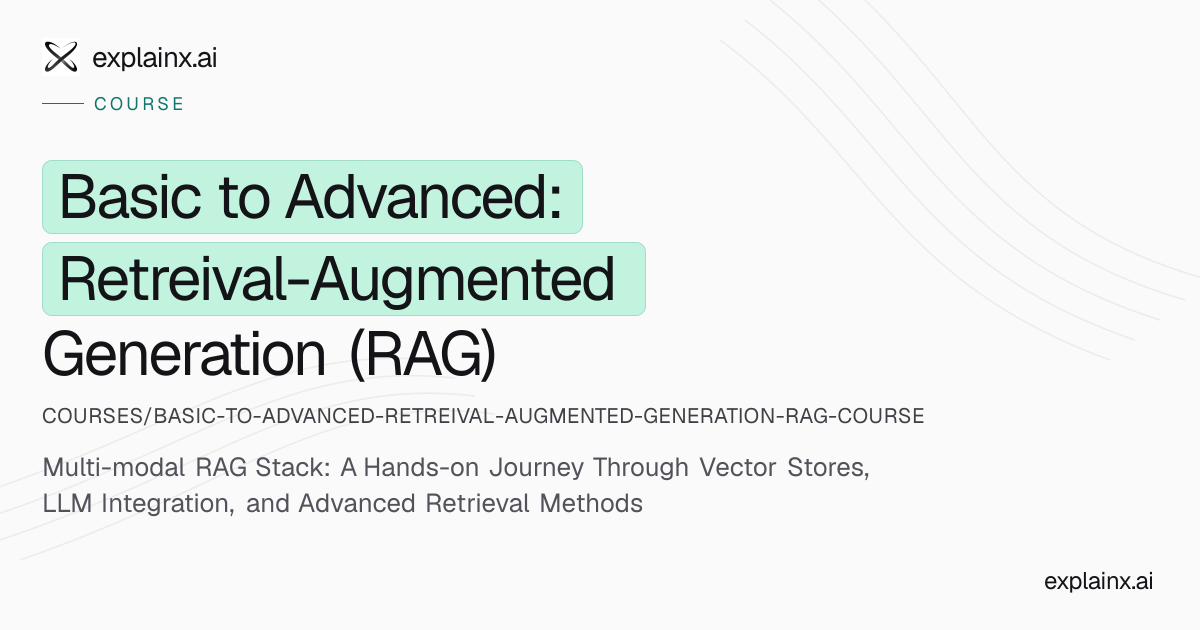 explainx.ai

COURSE

Basic to Advanced: Retreival-Augmented Generation (RAG)

COURSES/BASIC-TO-ADVANCED-RETREIVAL-AUGMENTED-GENERATION-RAG-COURSE

Multi-modal RAG Stack: A Hands-on Journey Through Vector Stores, LLM Integration, and Advanced Retrieval Methods

explainx.ai